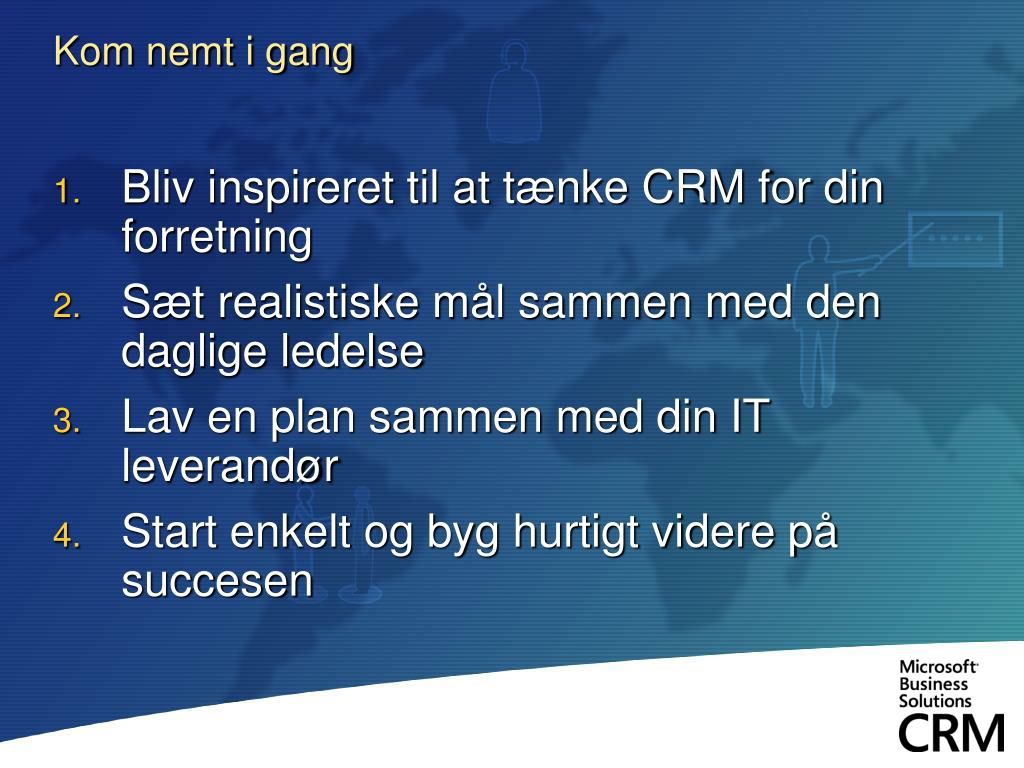 Kom nemt i gang

1. Bliv inspireret til at tænke CRM for din forretning
2. Sæt realistiske mål sammen med den daglige ledelse
3. Lav en plan sammen med din IT leverandør
4. Start enkelt og byg hurtigt videre på succesen

Microsoft Business Solutions CRM